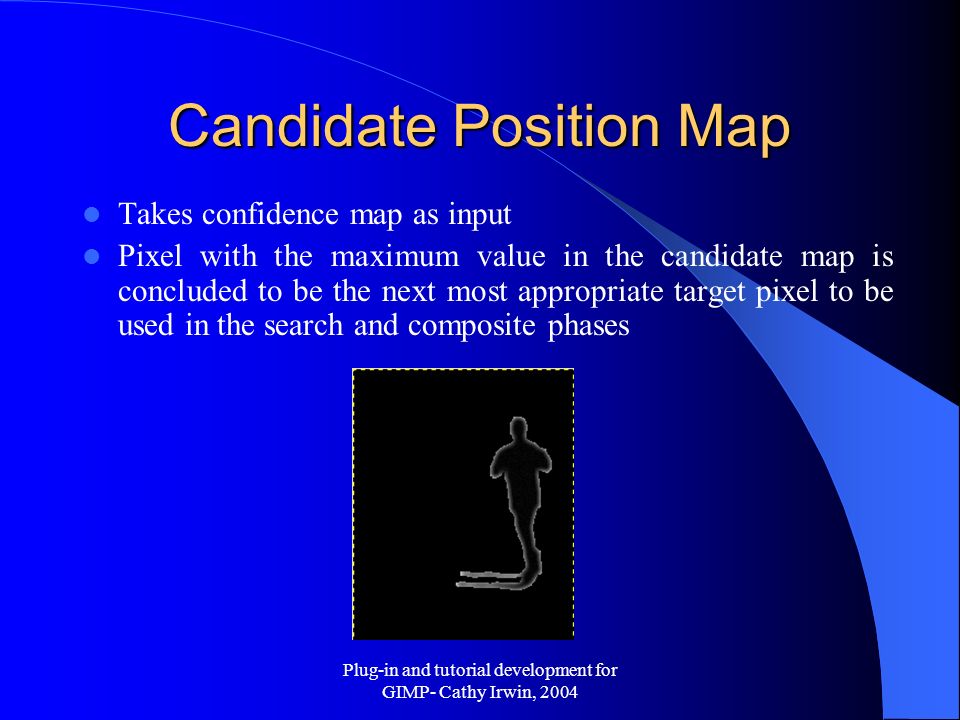 Candidate Position Map

- Takes confidence map as input
- Pixel with the maximum value in the candidate map is concluded to be the next most appropriate target pixel to be used in the search and composite phases

Plug-in and tutorial development for GIMP- Cathy Irwin, 2004